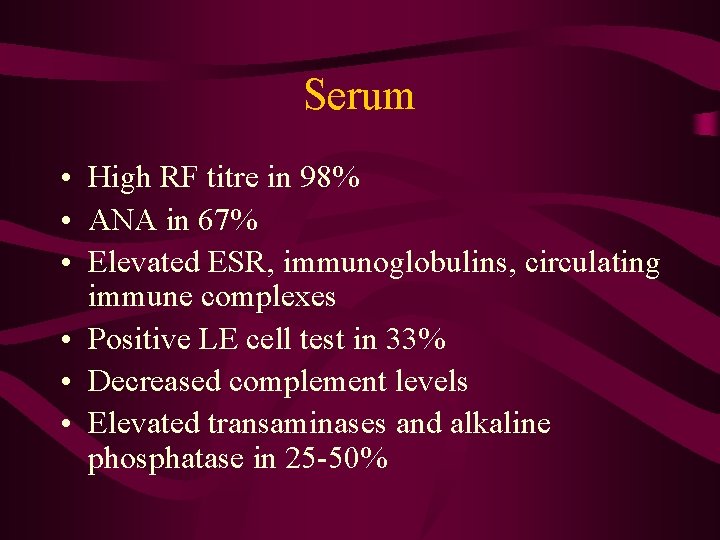 Serum

• High RF titre in 98%
• ANA in 67%
• Elevated ESR, immunoglobulins, circulating immune complexes
• Positive LE cell test in 33%
• Decreased complement levels
• Elevated transaminases and alkaline phosphatase in 25-50%